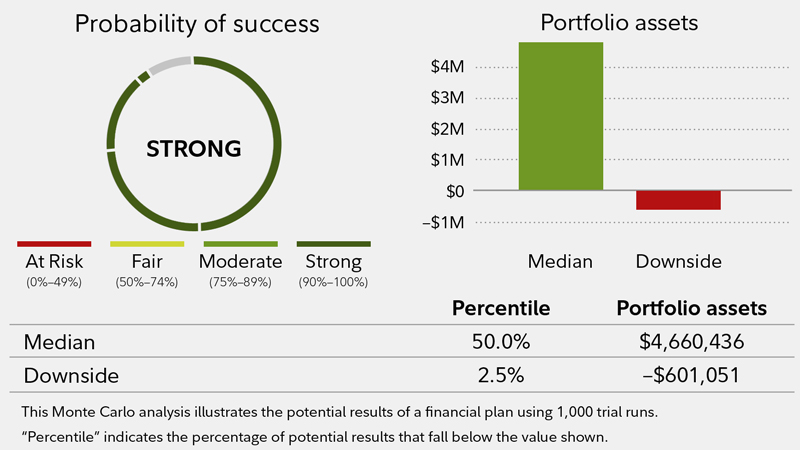 Probability of success

STRONG

At Risk
(0%–49%)

Fair
(50%–74%)

Moderate
(75%–89%)

Strong
(90%–100%)

Portfolio assets

$4M
$3M
$2M
$1M
$0
–$1M

Median
Downside

| | Percentile | Portfolio assets |
|---|---|---|
| Median | 50.0% | $4,660,436 |
| Downside | 2.5% | –$601,051 |

This Monte Carlo analysis illustrates the potential results of a financial plan using 1,000 trial runs.

"Percentile" indicates the percentage of potential results that fall below the value shown.